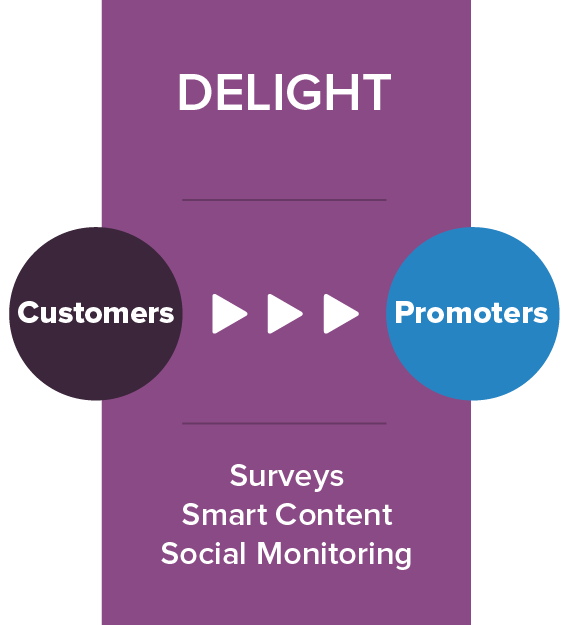 DELIGHT

Customers

Promoters

Surveys
Smart Content
Social Monitoring